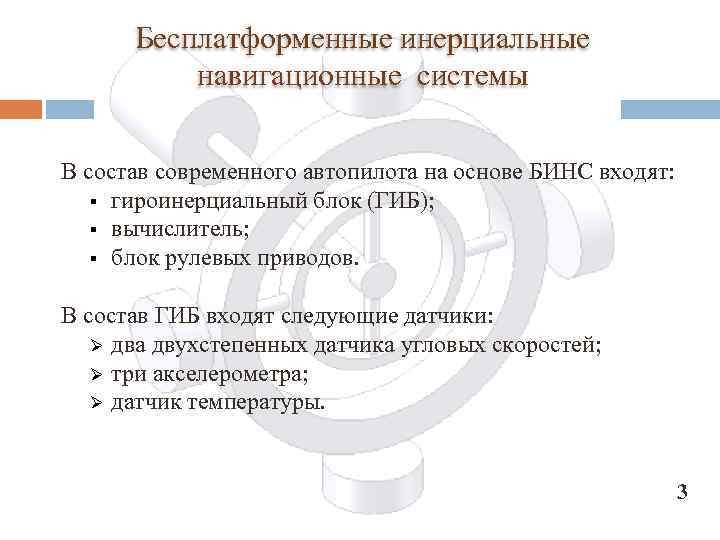 Бесплатформенные инерциальные навигационные системы

В состав современного автопилота на основе БИНС входят:
▪ гироинерциальный блок (ГИБ);
▪ вычислитель;
▪ блок рулевых приводов.

В состав ГИБ входят следующие датчики:
➢ два двухстепенных датчика угловых скоростей;
➢ три акселерометра;
➢ датчик температуры.

3